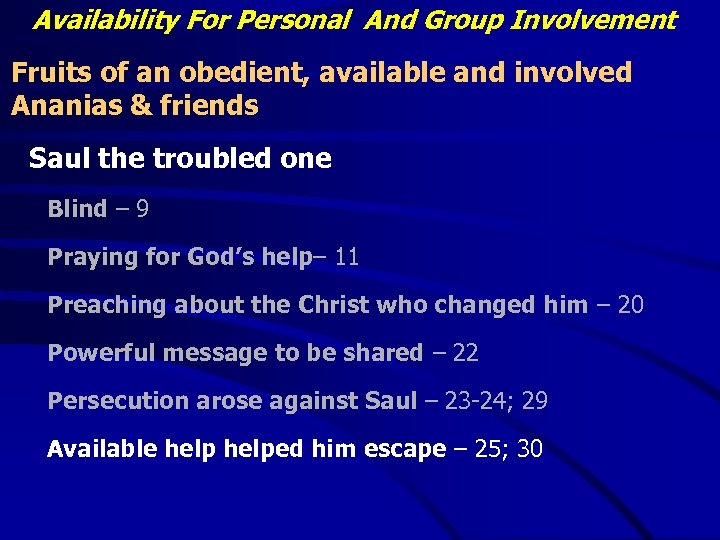 Availability For Personal And Group Involvement

Fruits of an obedient, available and involved Ananias & friends

Saul the troubled one

Blind – 9

Praying for God’s help– 11

Preaching about the Christ who changed him – 20

Powerful message to be shared – 22

Persecution arose against Saul – 23-24; 29

Available help helped him escape – 25; 30